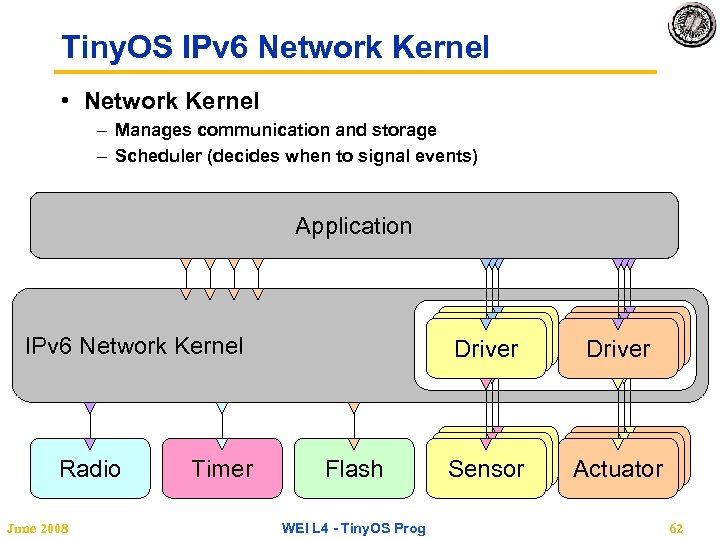 TinyOS IPv6 Network Kernel

• Network Kernel
– Manages communication and storage
– Scheduler (decides when to signal events)

Application

IPv6 Network Kernel

Driver

Driver

Radio

Timer

Flash

Sensor

Actuator

June 2008

WEI L4 - TinyOS Prog

62